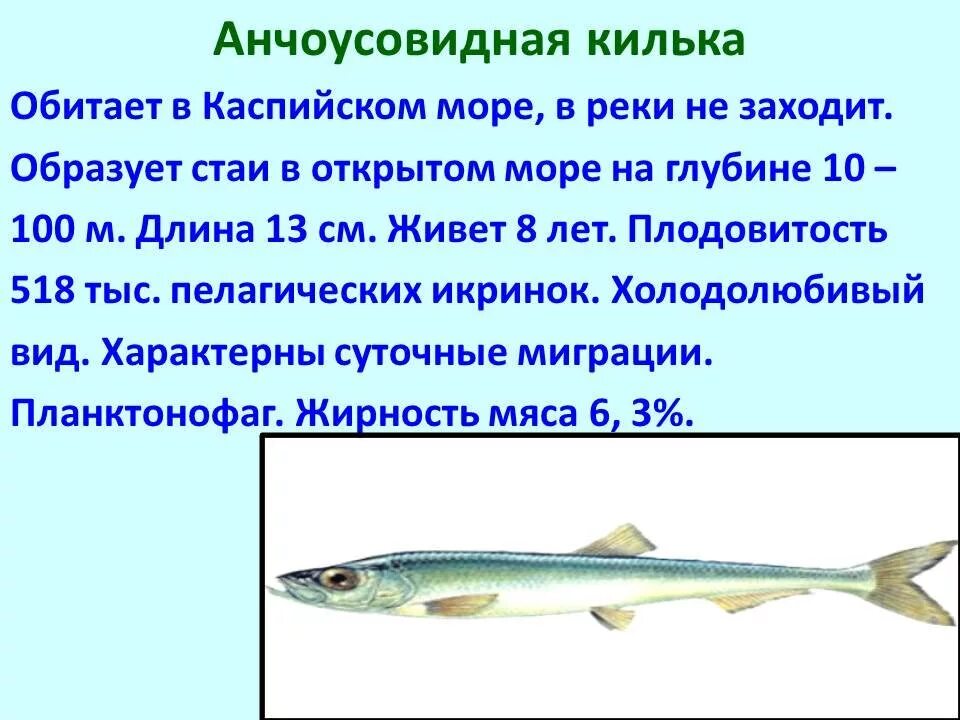 Анчоусовидная килька

Обитает в Каспийском море, в реки не заходит. Образует стаи в открытом море на глубине 10 – 100 м. Длина 13 см. Живет 8 лет. Плодовитость 518 тыс. пелагических икринок. Холодолюбивый вид. Характерны суточные миграции. Планктонофаг. Жирность мяса 6, 3%.